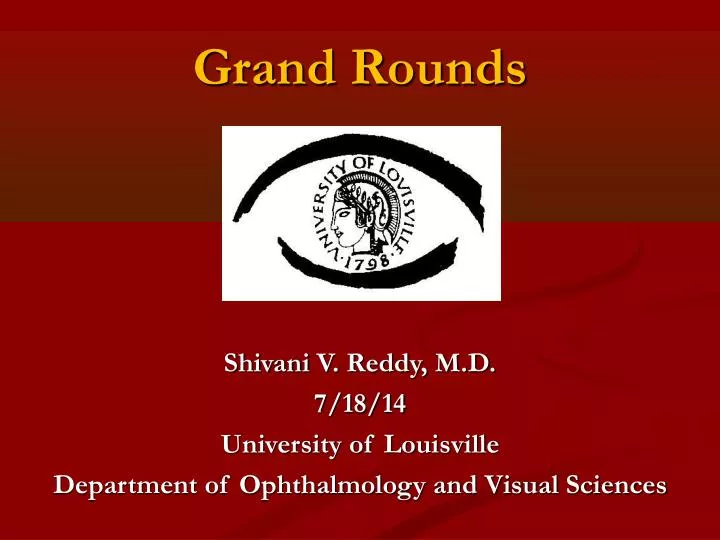 Grand Rounds

UNIVERSITY OF LOUISVILLE · 1798 ·

Shivani V. Reddy, M.D.
7/18/14
University of Louisville
Department of Ophthalmology and Visual Sciences